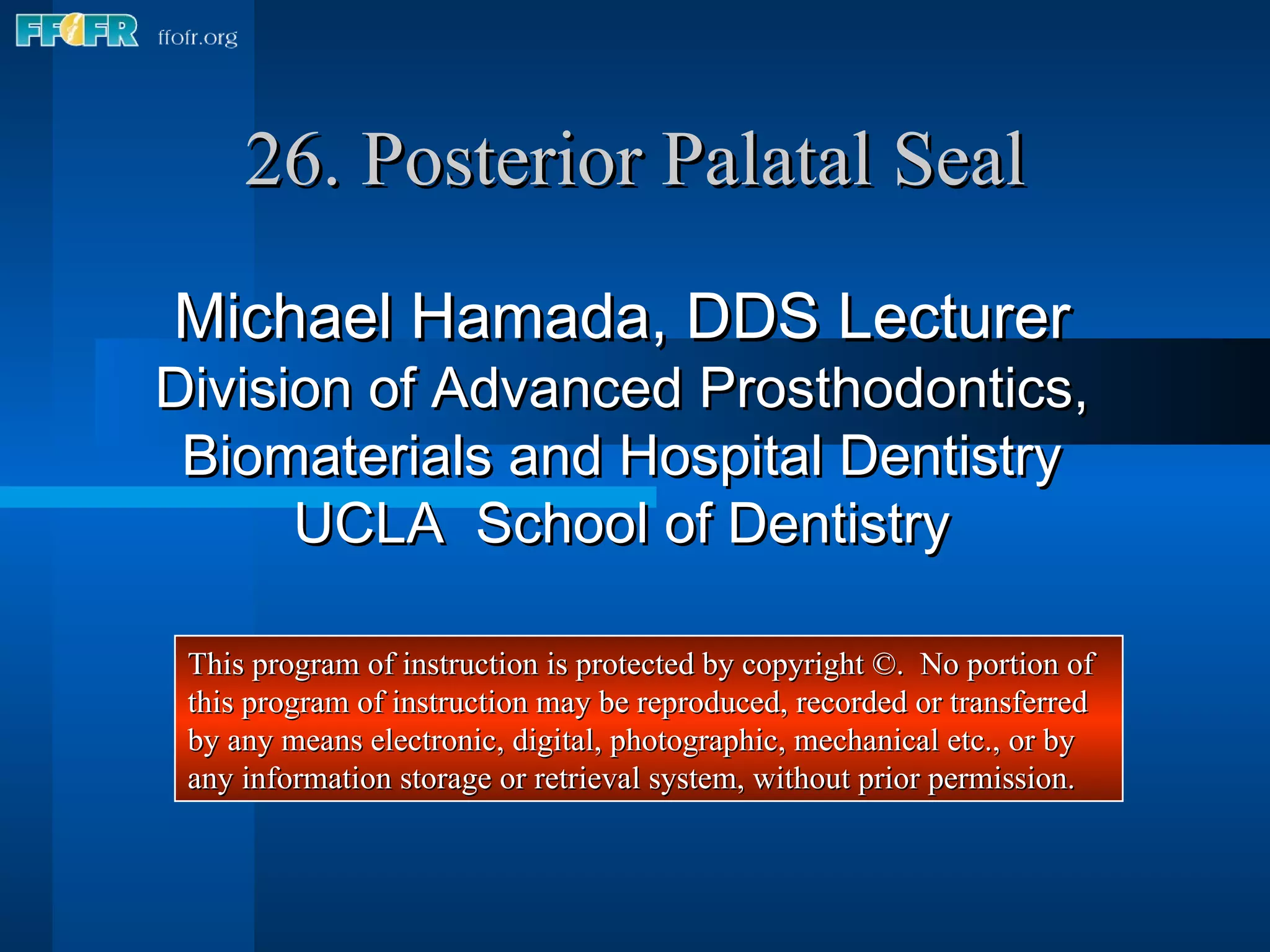 FFOFR ffofr.org

26. Posterior Palatal Seal

Michael Hamada, DDS Lecturer
Division of Advanced Prosthodontics, Biomaterials and Hospital Dentistry
UCLA School of Dentistry

This program of instruction is protected by copyright ©. No portion of this program of instruction may be reproduced, recorded or transferred by any means electronic, digital, photographic, mechanical etc., or by any information storage or retrieval system, without prior permission.